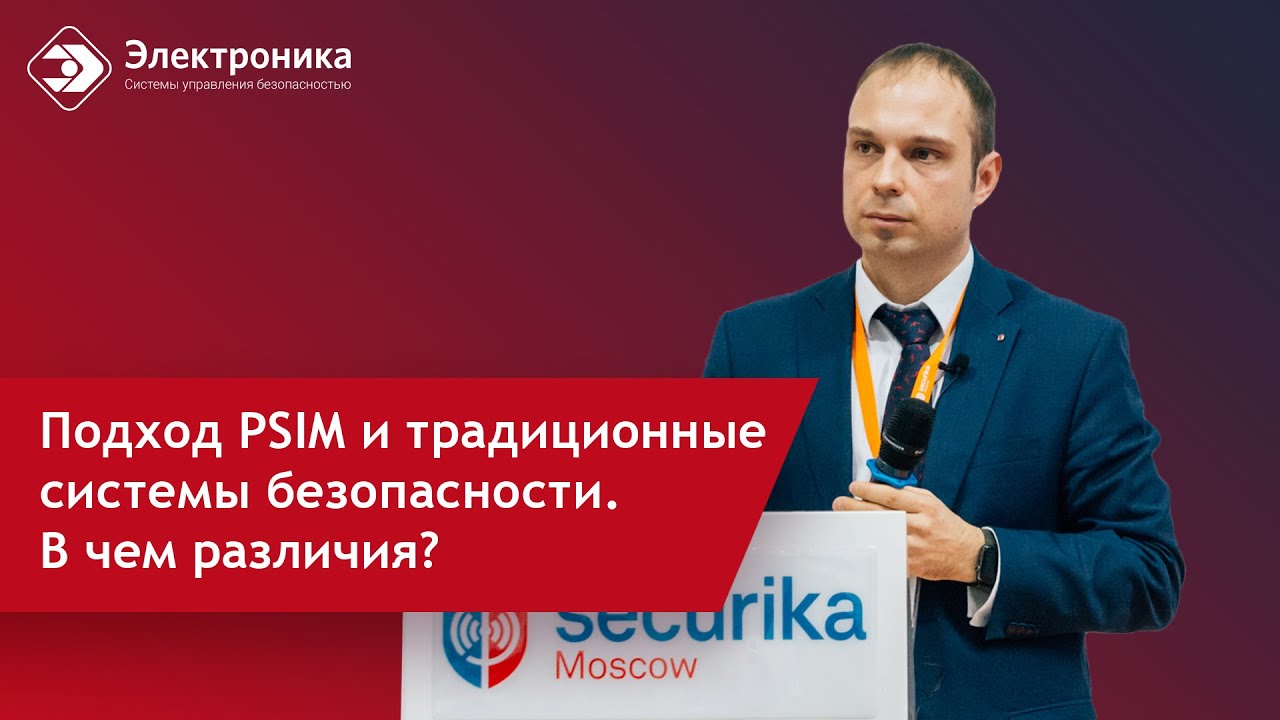 Электроника
Системы управления безопасностью

Подход PSIM и традиционные системы безопасности. В чем различия?

securika
Moscow